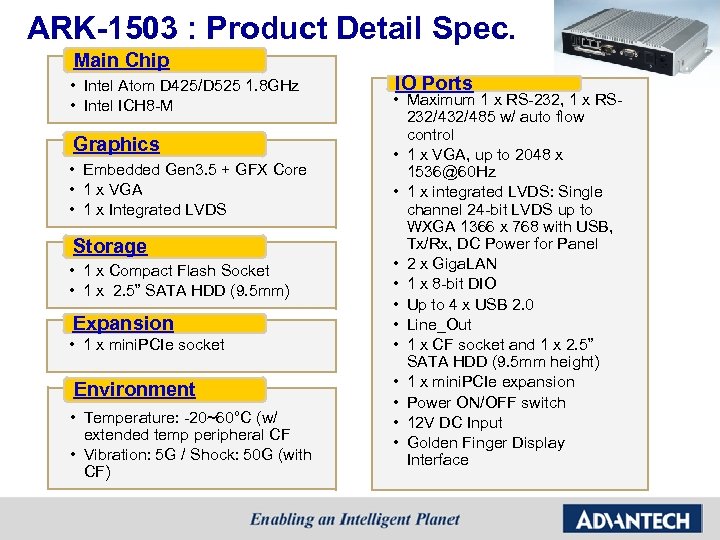 ARK-1503 : Product Detail Spec.

Main Chip
• Intel Atom D425/D525 1.8GHz
• Intel ICH8-M

Graphics
• Embedded Gen3.5 + GFX Core
• 1 x VGA
• 1 x Integrated LVDS

Storage
• 1 x Compact Flash Socket
• 1 x 2.5" SATA HDD (9.5mm)

Expansion
• 1 x miniPCIe socket

Environment
• Temperature: -20~60°C (w/ extended temp peripheral CF
• Vibration: 5G / Shock: 50G (with CF)

IO Ports
• Maximum 1 x RS-232, 1 x RS-232/432/485 w/ auto flow control
• 1 x VGA, up to 2048 x 1536@60Hz
• 1 x integrated LVDS: Single channel 24-bit LVDS up to WXGA 1366 x 768 with USB, Tx/Rx, DC Power for Panel
• 2 x GigaLAN
• 1 x 8-bit DIO
• Up to 4 x USB 2.0
• Line_Out
• 1 x CF socket and 1 x 2.5" SATA HDD (9.5mm height)
• 1 x miniPCIe expansion
• Power ON/OFF switch
• 12V DC Input
• Golden Finger Display Interface

Enabling an Intelligent Planet

ADVANTECH